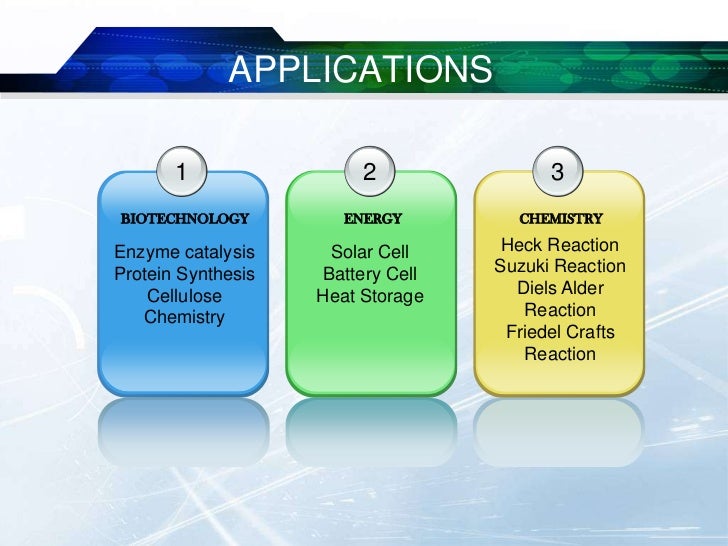 APPLICATIONS

1

BIOTECHNOLOGY

Enzyme catalysis
Protein Synthesis
Cellulose
Chemistry

2

ENERGY

Solar Cell
Battery Cell
Heat Storage

3

CHEMISTRY

Heck Reaction
Suzuki Reaction
Diels Alder Reaction
Friedel Crafts Reaction